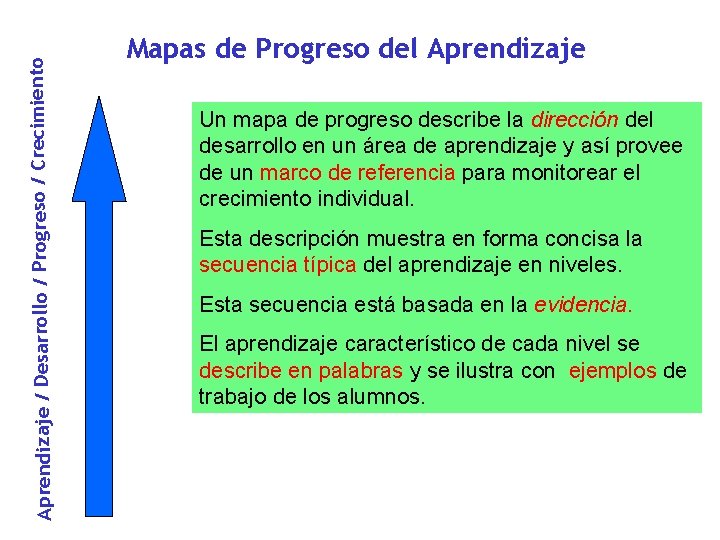 Mapas de Progreso del Aprendizaje

Aprendizaje / Desarrollo / Progreso / Crecimiento

Un mapa de progreso describe la dirección del desarrollo en un área de aprendizaje y así provee de un marco de referencia para monitorear el crecimiento individual.

Esta descripción muestra en forma concisa la secuencia típica del aprendizaje en niveles.

Esta secuencia está basada en la evidencia.

El aprendizaje característico de cada nivel se describe en palabras y se ilustra con ejemplos de trabajo de los alumnos.